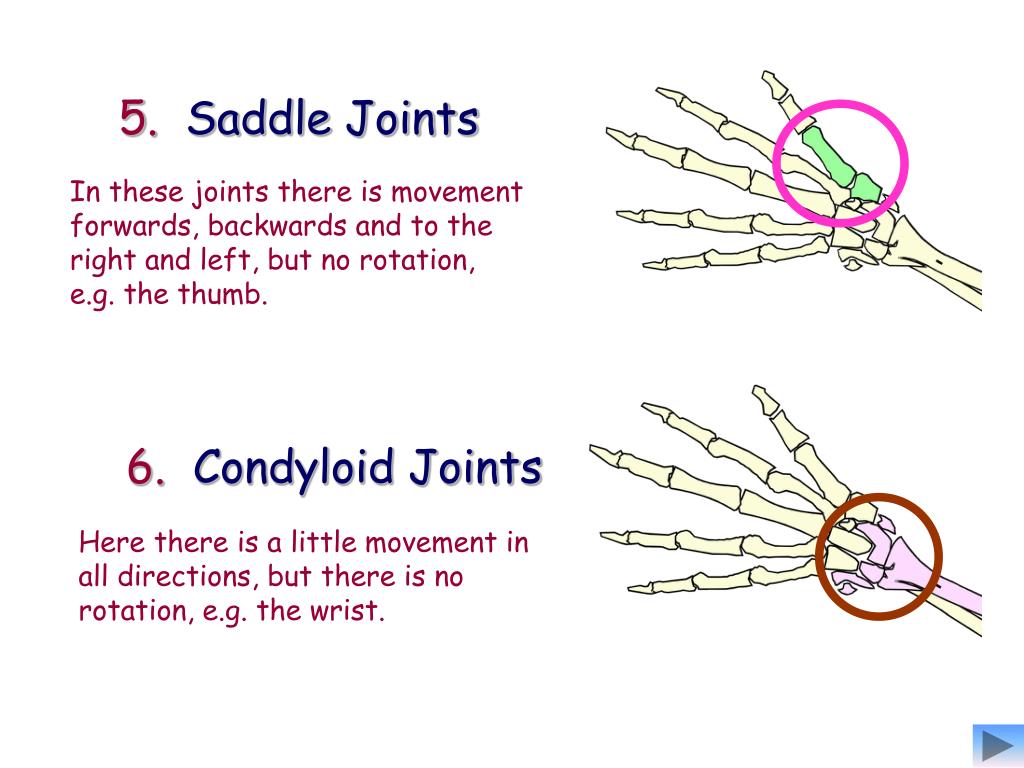 5. Saddle Joints

In these joints there is movement forwards, backwards and to the right and left, but no rotation, e.g. the thumb.

6. Condyloid Joints

Here there is a little movement in all directions, but there is no rotation, e.g. the wrist.